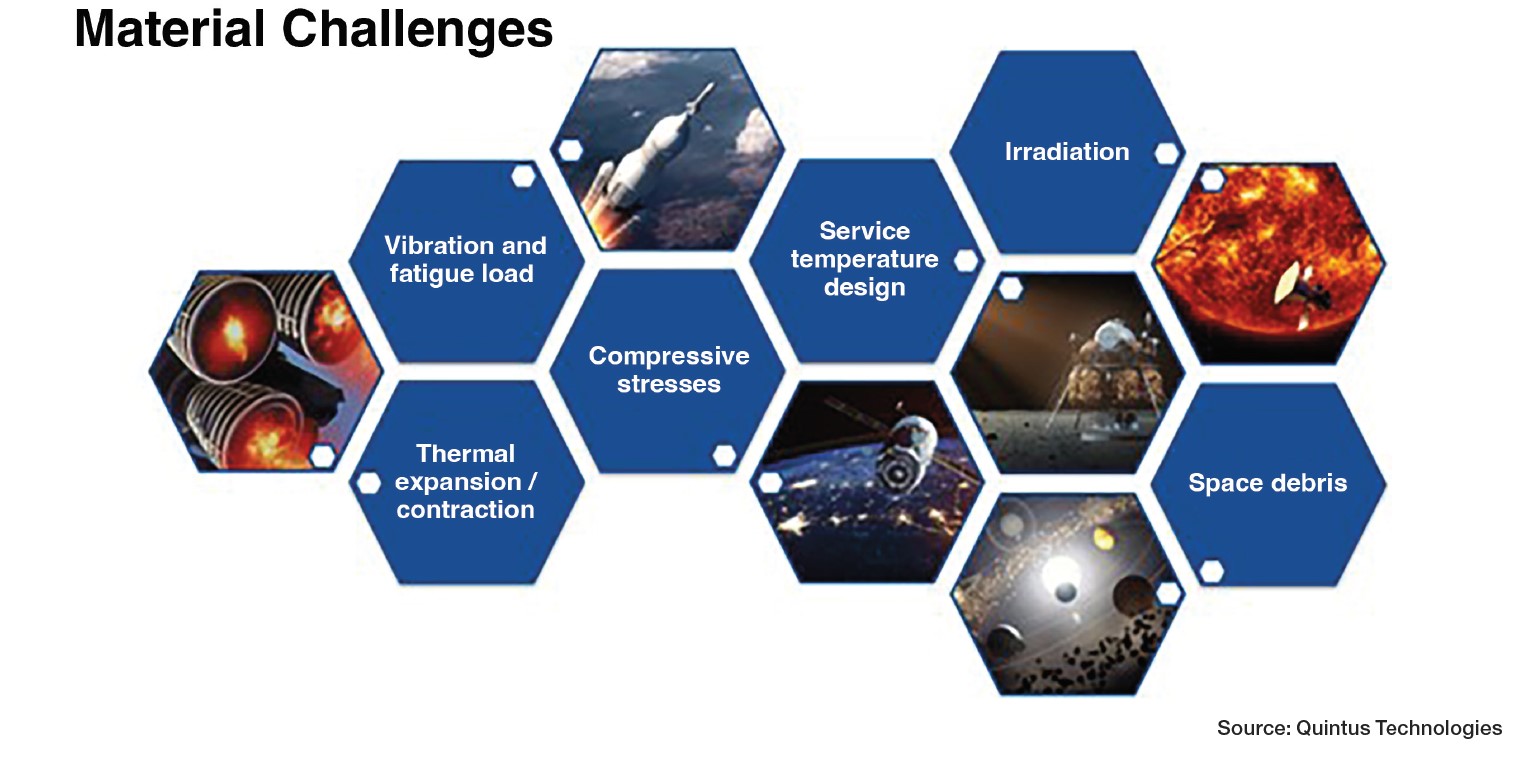 Material Challenges

Vibration and fatigue load

Thermal expansion / contraction

Compressive stresses

Service temperature design

Irradiation

Space debris

Source: Quintus Technologies